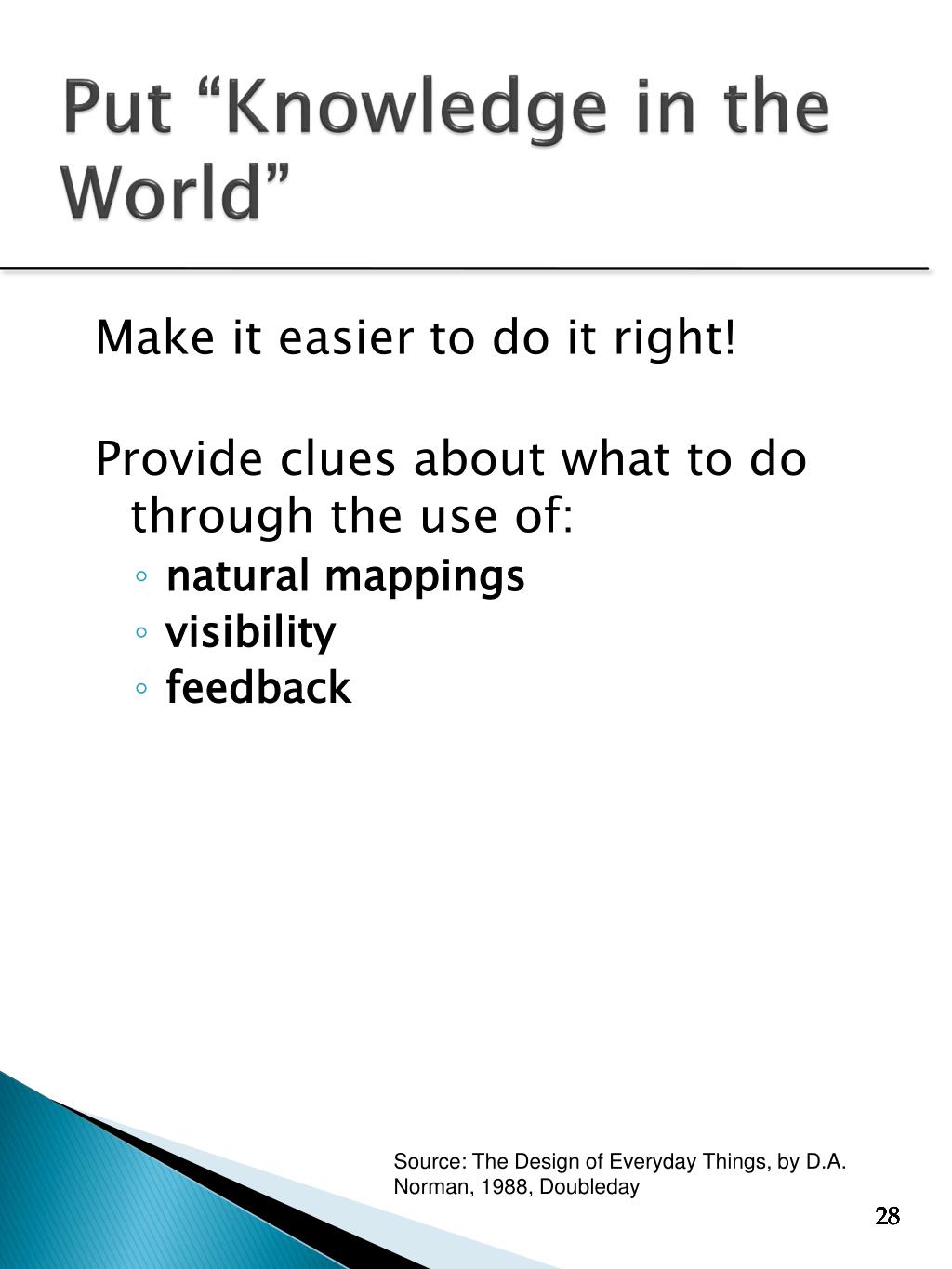 Put “Knowledge in the World”

Make it easier to do it right!

Provide clues about what to do through the use of:

◦ natural mappings
◦ visibility
◦ feedback

Source: The Design of Everyday Things, by D.A. Norman, 1988, Doubleday

28